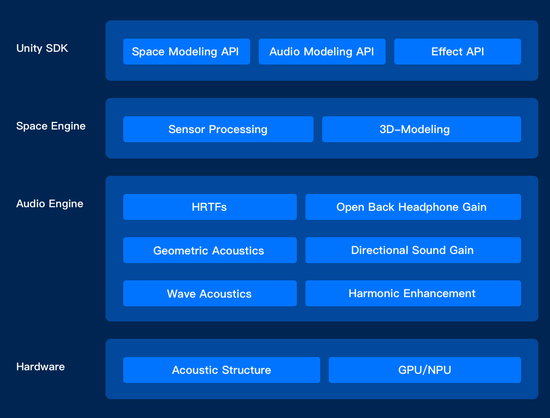 Unity SDK
Space Modeling API
Audio Modeling API
Effect API

Space Engine
Sensor Processing
3D-Modeling

Audio Engine
HRTFs
Open Back Headphone Gain
Geometric Acoustics
Directional Sound Gain
Wave Acoustics
Harmonic Enhancement

Hardware
Acoustic Structure
GPU/NPU